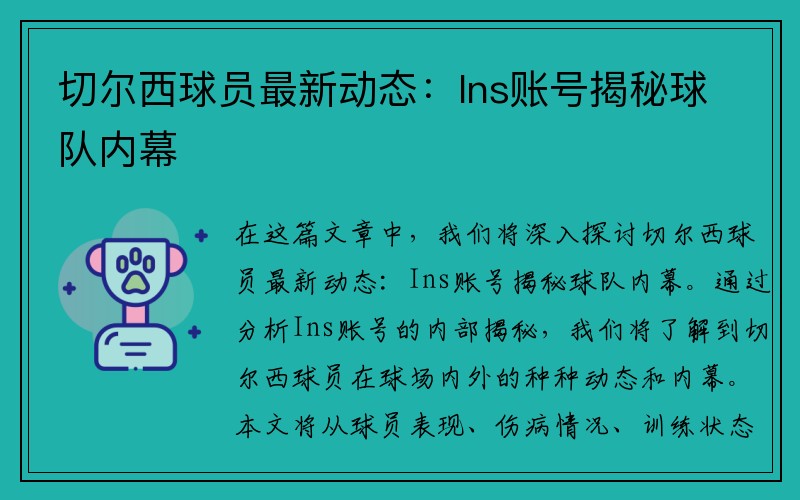 切尔西球员最新动态：Ins账号揭秘球队内幕

在这篇文章中，我们将深入探讨切尔西球员最新动态：Ins账号揭秘球队内幕。通过分析Ins账号的内部揭秘，我们将了解到切尔西球员在球场内外的种种动态和内幕。本文将从球员表现、伤病情况、训练状态